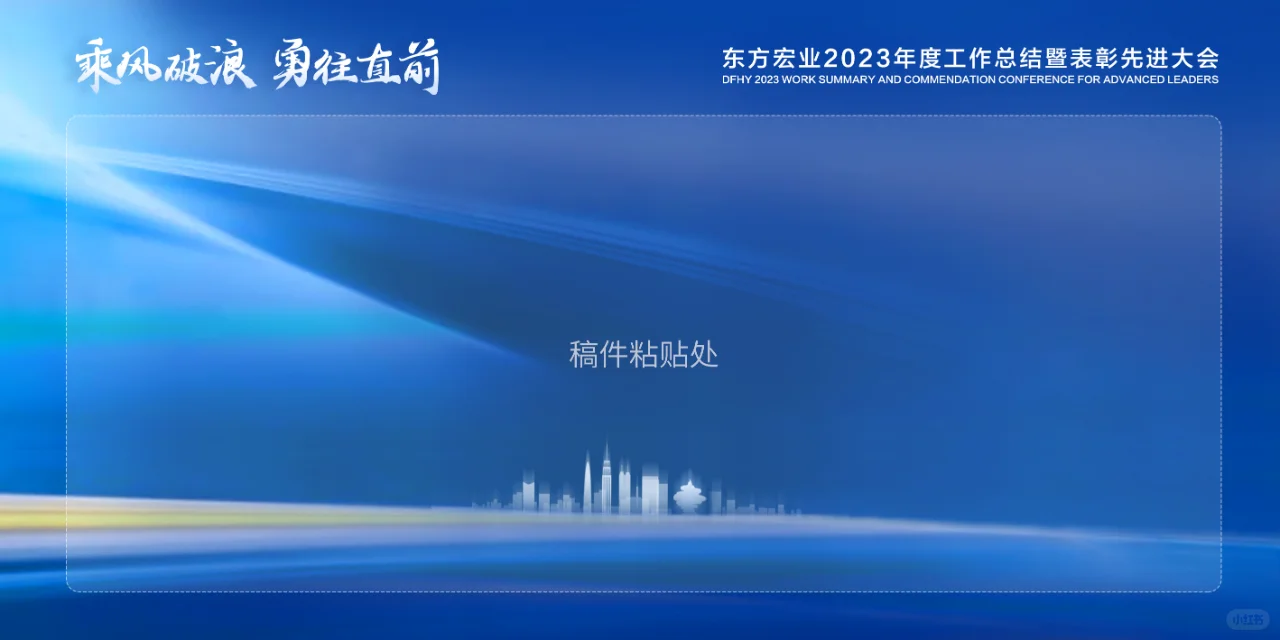 乘风破浪 勇往直前

东方宏业2023年度工作总结暨表彰先进大会
DFHY 2023 WORK SUMMARY AND COMMENDATION CONFERENCE FOR ADVANCED LEADERS

稿件粘贴处

小红书